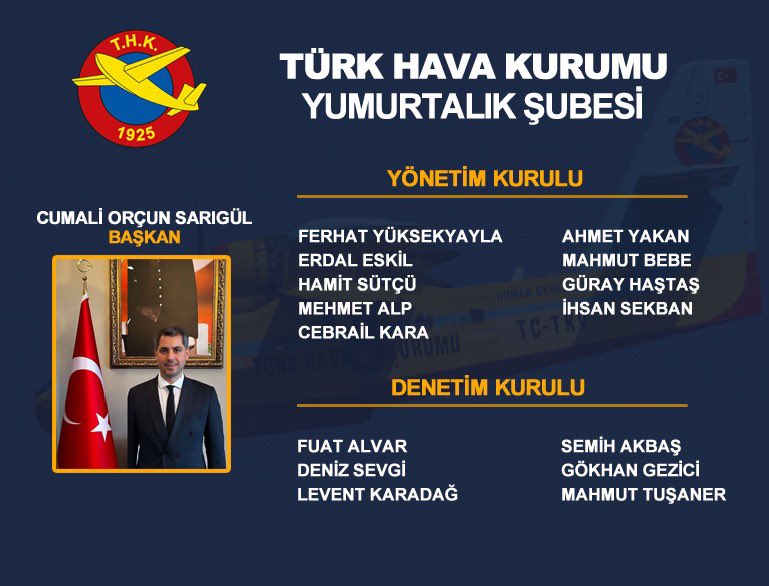 T.H.K.
1925

TÜRK HAVA KURUMU
YUMURTALIK ŞUBESİ

CUMALİ ORÇUN SARIGÜL
BAŞKAN

YÖNETİM KURULU

FERHAT YÜKSEKYAYLA
ERDAL ESKİL
HAMİT SÜTÇÜ
MEHMET ALP
CEBRAİL KARA

AHMET YAKAN
MAHMUT BEBE
GÜRAY HAŞTAŞ
İHSAN SEKBAN

DENETİM KURULU

FUAT ALVAR
DENİZ SEVGİ
LEVENT KARADAĞ

SEMİH AKBAŞ
GÖKHAN GEZİCİ
MAHMUT TUŞANER